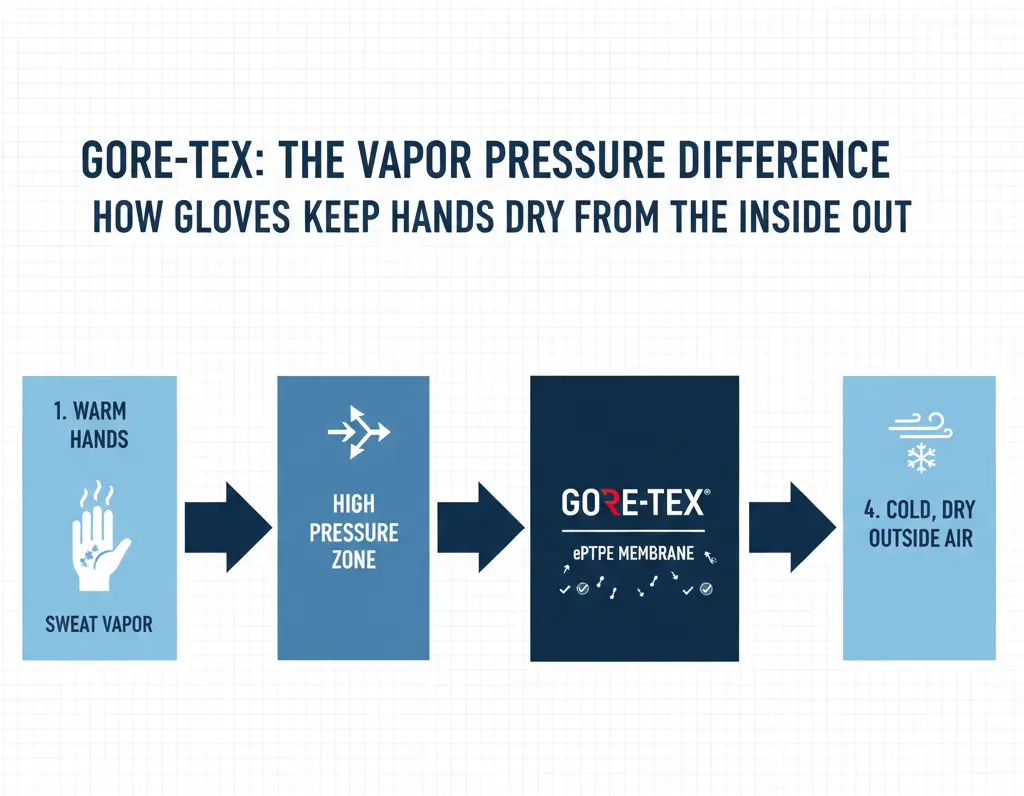 GORE-TEX: THE VAPOR PRESSURE DIFFERENCE
HOW GLOVES KEEP HANDS DRY FROM THE INSIDE OUT

1. WARM HANDS

SWEAT VAPOR

HIGH PRESSURE ZONE

GORE-TEX®

ePTPE MEMBRANE

4. COLD, DRY OUTSIDE AIR